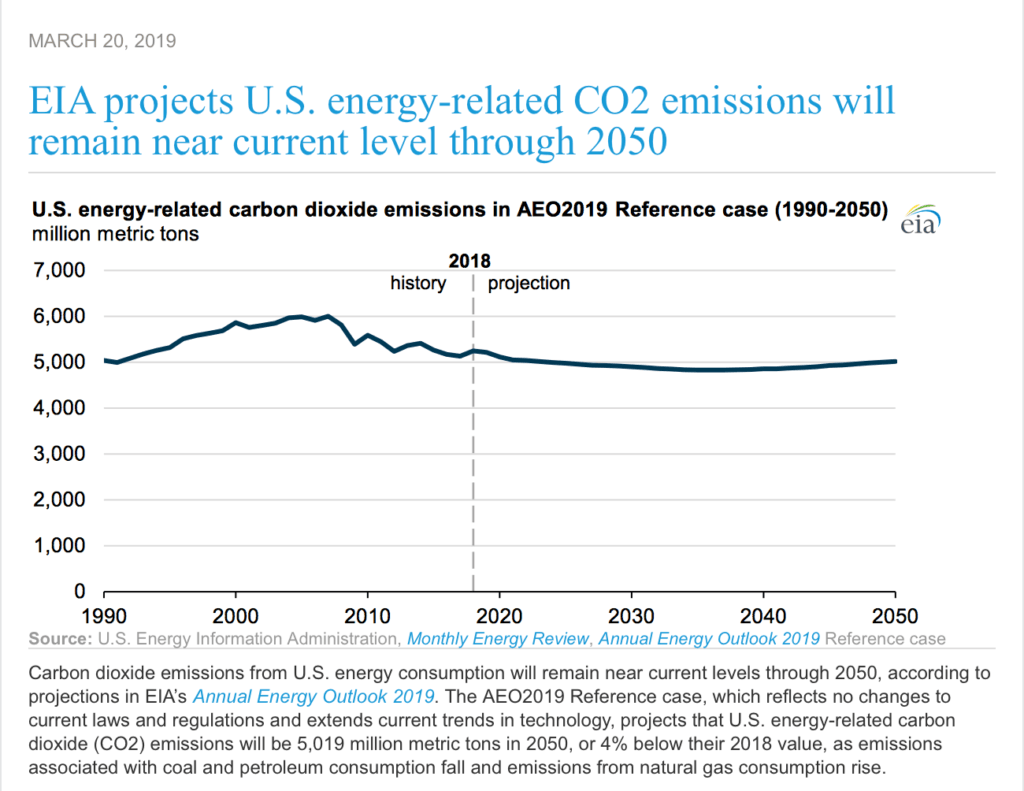 MARCH 20, 2019

EIA projects U.S. energy-related CO2 emissions will remain near current level through 2050

U.S. energy-related carbon dioxide emissions in AEO2019 Reference case (1990-2050)
million metric tons

eia

2018
history
projection

7,000
6,000
5,000
4,000
3,000
2,000
1,000
0

1990
2000
2010
2020
2030
2040
2050

Source: U.S. Energy Information Administration, Monthly Energy Review, Annual Energy Outlook 2019 Reference case

Carbon dioxide emissions from U.S. energy consumption will remain near current levels through 2050, according to projections in EIA's Annual Energy Outlook 2019. The AEO2019 Reference case, which reflects no changes to current laws and regulations and extends current trends in technology, projects that U.S. energy-related carbon dioxide (CO2) emissions will be 5,019 million metric tons in 2050, or 4% below their 2018 value, as emissions associated with coal and petroleum consumption fall and emissions from natural gas consumption rise.